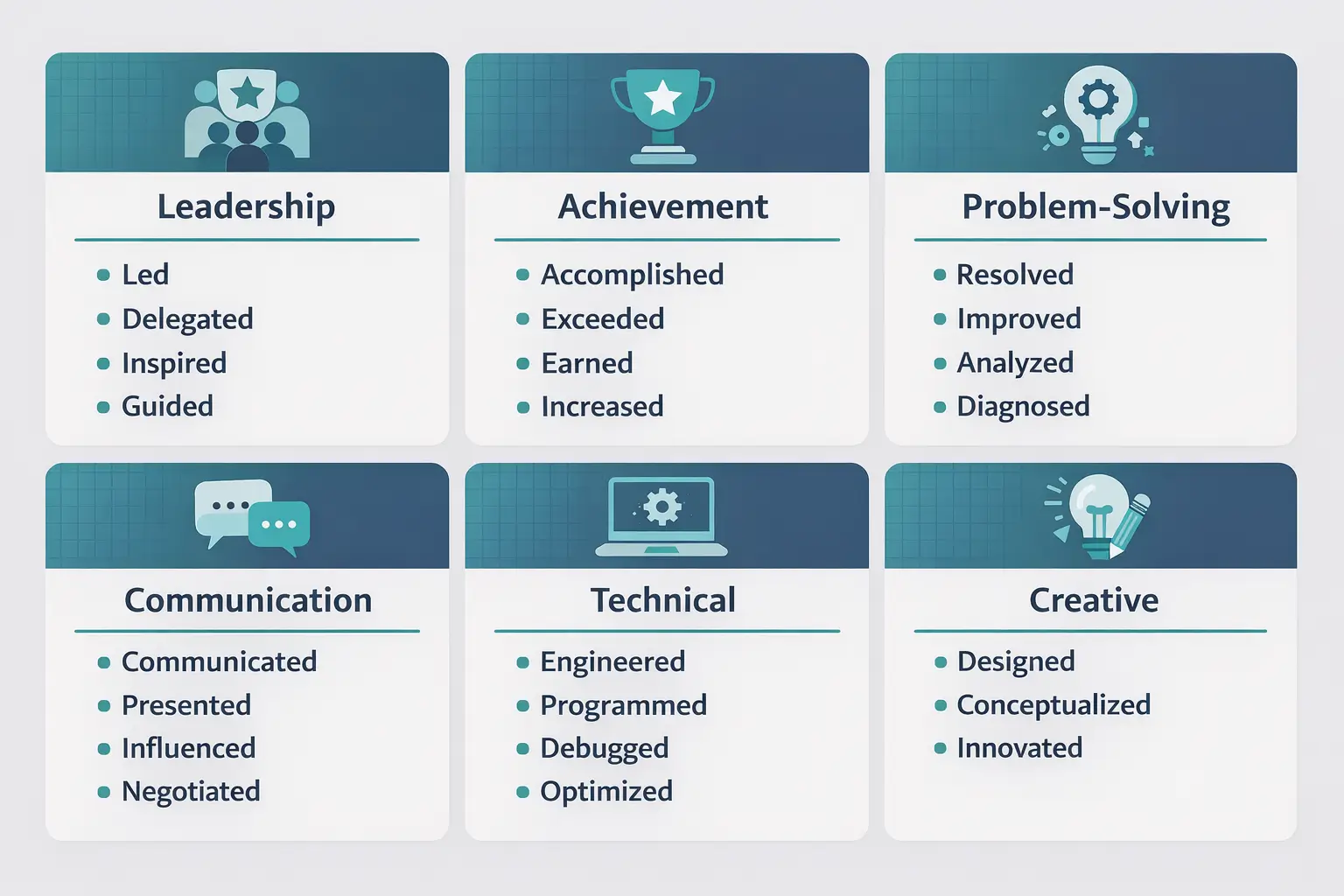 Leadership

- Led
- Delegated
- Inspired
- Guided

Achievement

- Accomplished
- Exceeded
- Earned
- Increased

Problem-Solving

- Resolved
- Improved
- Analyzed
- Diagnosed

Communication

- Communicated
- Presented
- Influenced
- Negotiated

Technical

- Engineered
- Programmed
- Debugged
- Optimized

Creative

- Designed
- Conceptualized
- Innovated